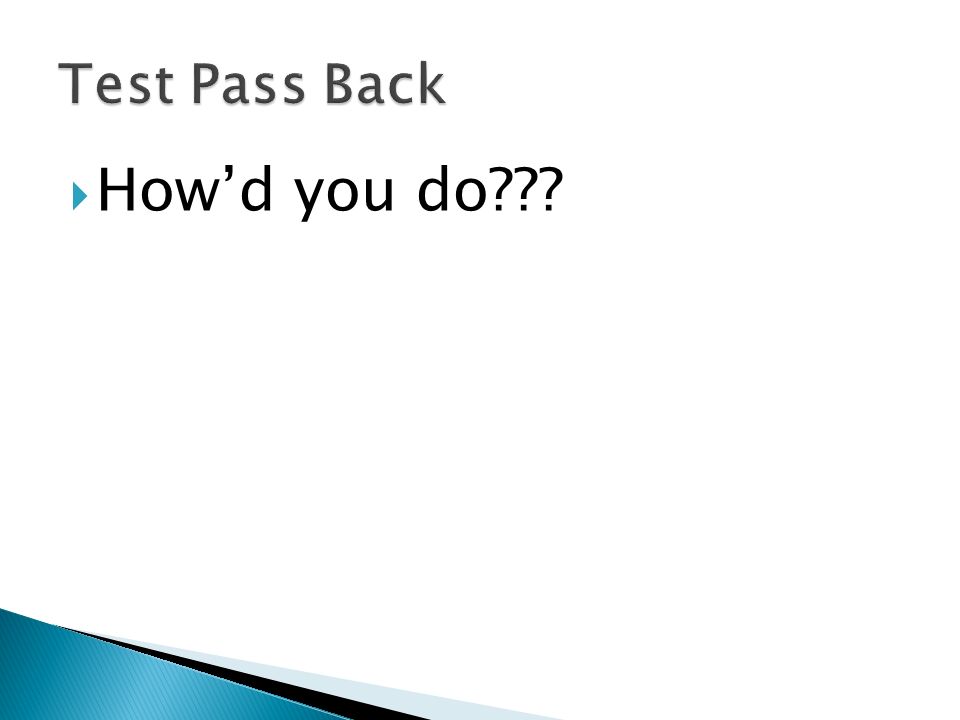 Test Pass Back

How’d you do???